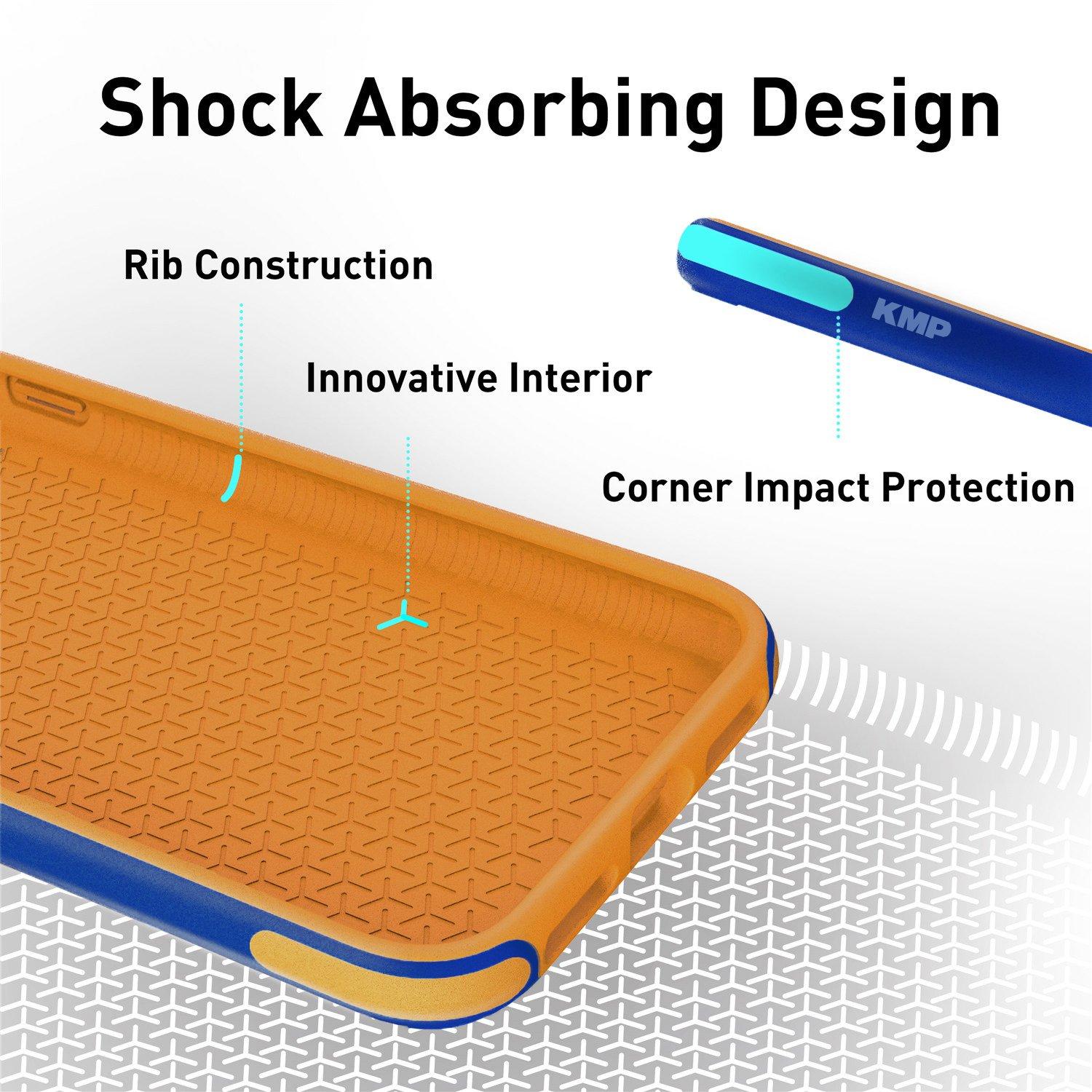 Shock Absorbing Design

Rib Construction

Innovative Interior

KMP

Corner Impact Protection